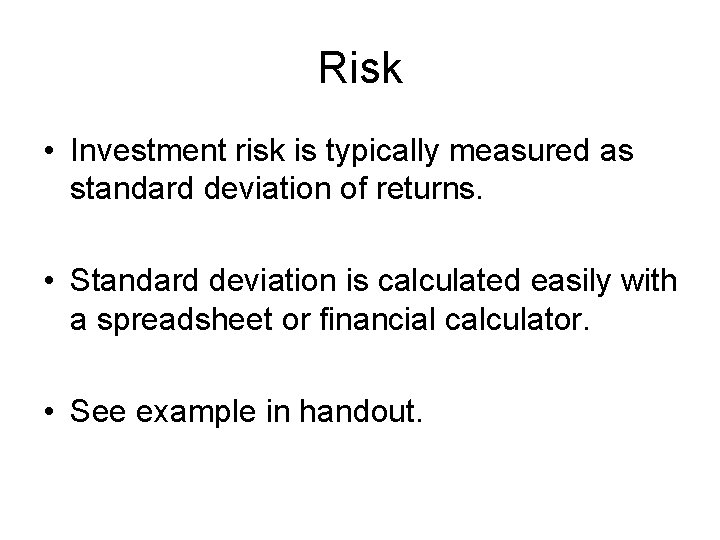 Risk

• Investment risk is typically measured as standard deviation of returns.

• Standard deviation is calculated easily with a spreadsheet or financial calculator.

• See example in handout.